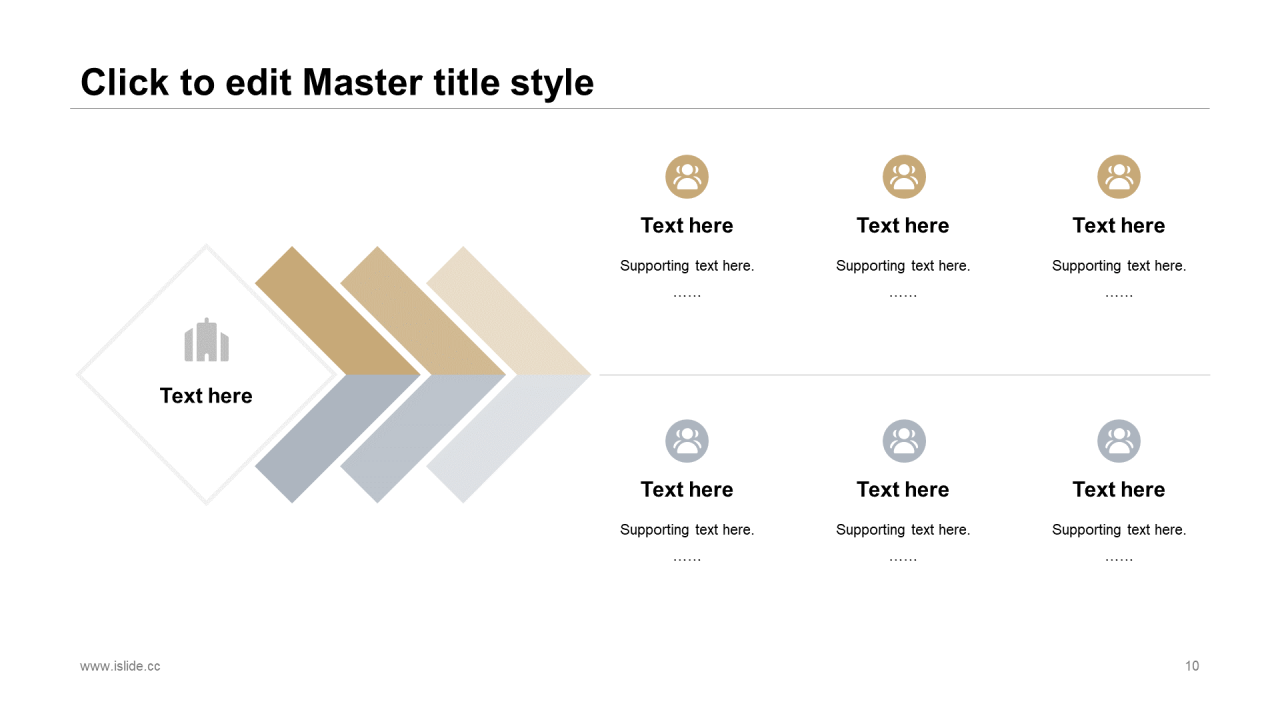 Click to edit Master title style

Text here

Text here

Supporting text here.

……

Text here

Supporting text here.

……

Text here

Supporting text here.

……

Text here

Supporting text here.

……

Text here

Supporting text here.

……

Text here

Supporting text here.

……

www.islide.cc

10